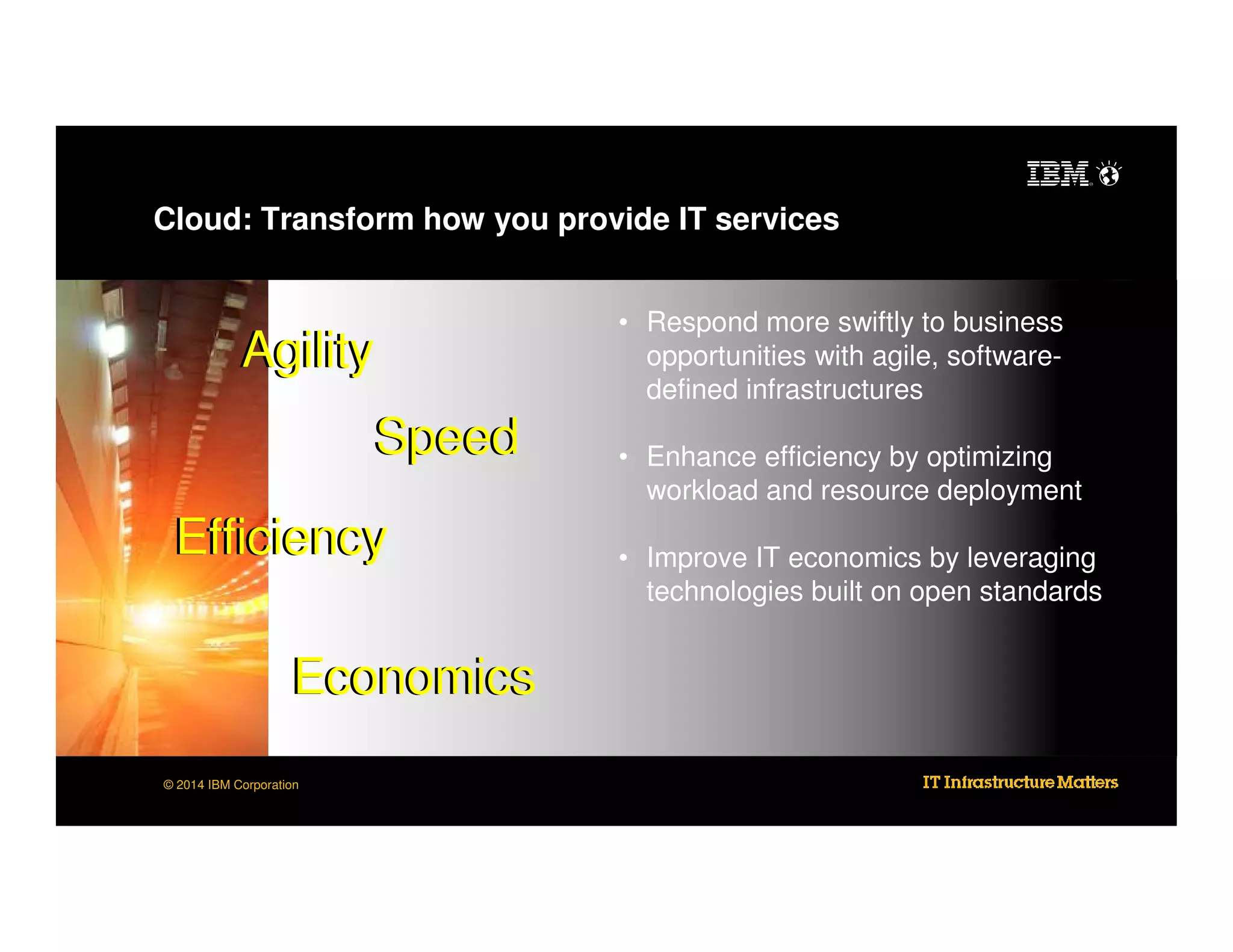 IBM

Cloud: Transform how you provide IT services

Agility

Speed

Efficiency

Economics

• Respond more swiftly to business opportunities with agile, software-defined infrastructures

• Enhance efficiency by optimizing workload and resource deployment

• Improve IT economics by leveraging technologies built on open standards

© 2014 IBM Corporation

IT Infrastructure Matters